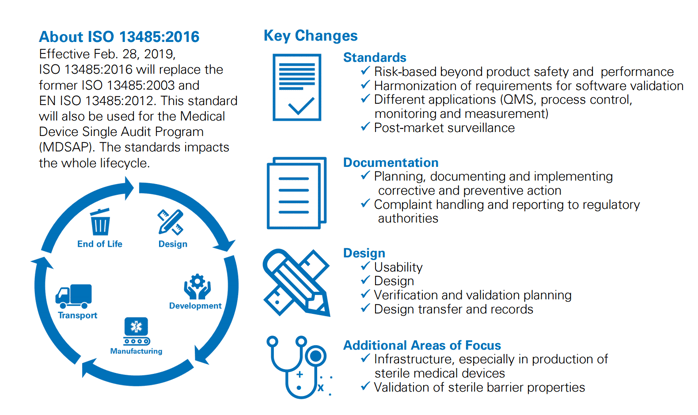 About ISO 13485:2016

Effective Feb. 28, 2019, ISO 13485:2016 will replace the former ISO 13485:2003 and EN ISO 13485:2012. This standard will also be used for the Medical Device Single Audit Program (MDSAP). The standards impacts the whole lifecycle.

End of Life
Design
Development
Manufacturing
Transport

Key Changes

Standards
✓ Risk-based beyond product safety and performance
✓ Harmonization of requirements for software validation
✓ Different applications (QMS, process control, monitoring and measurement)
✓ Post-market surveillance

Documentation
✓ Planning, documenting and implementing corrective and preventive action
✓ Complaint handling and reporting to regulatory authorities

Design
✓ Usability
✓ Design
✓ Verification and validation planning
✓ Design transfer and records

Additional Areas of Focus
✓ Infrastructure, especially in production of sterile medical devices
✓ Validation of sterile barrier properties